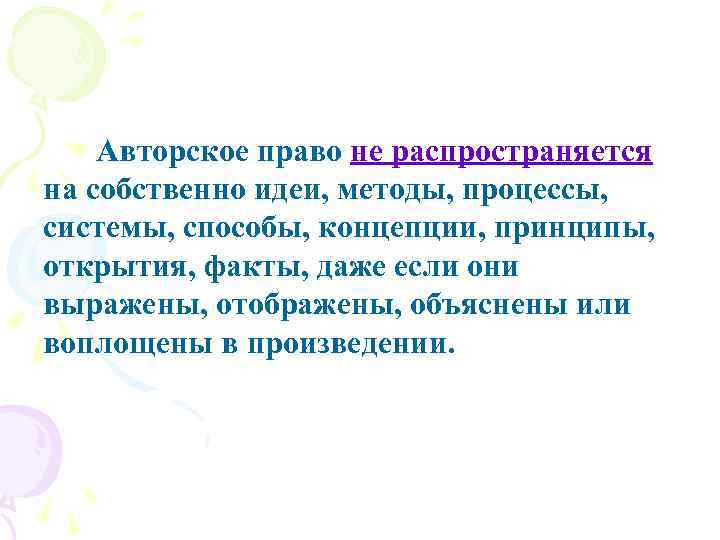 Авторское право не распространяется на собственно идеи, методы, процессы, системы, способы, концепции, принципы, открытия, факты, даже если они выражены, отображены, объяснены или воплощены в произведении.